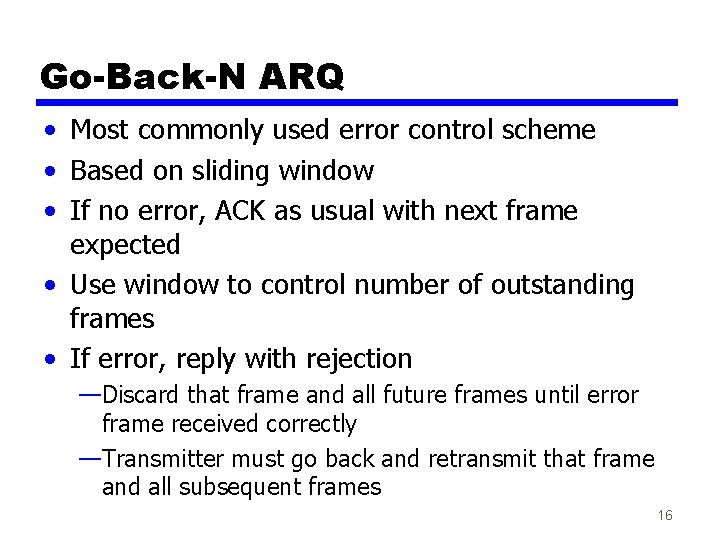 Go-Back-N ARQ

• Most commonly used error control scheme
• Based on sliding window
• If no error, ACK as usual with next frame expected
• Use window to control number of outstanding frames
• If error, reply with rejection
—Discard that frame and all future frames until error frame received correctly
—Transmitter must go back and retransmit that frame and all subsequent frames

16